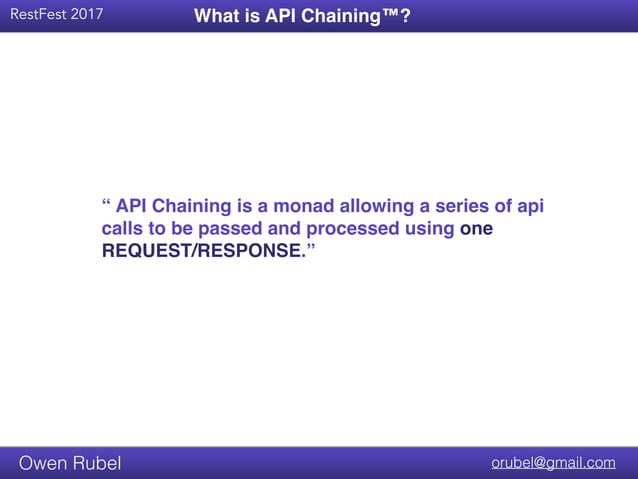 RestFest 2017

What is API Chaining™?

“ API Chaining is a monad allowing a series of api calls to be passed and processed using one REQUEST/RESPONSE.”

Owen Rubel

orubel@gmail.com